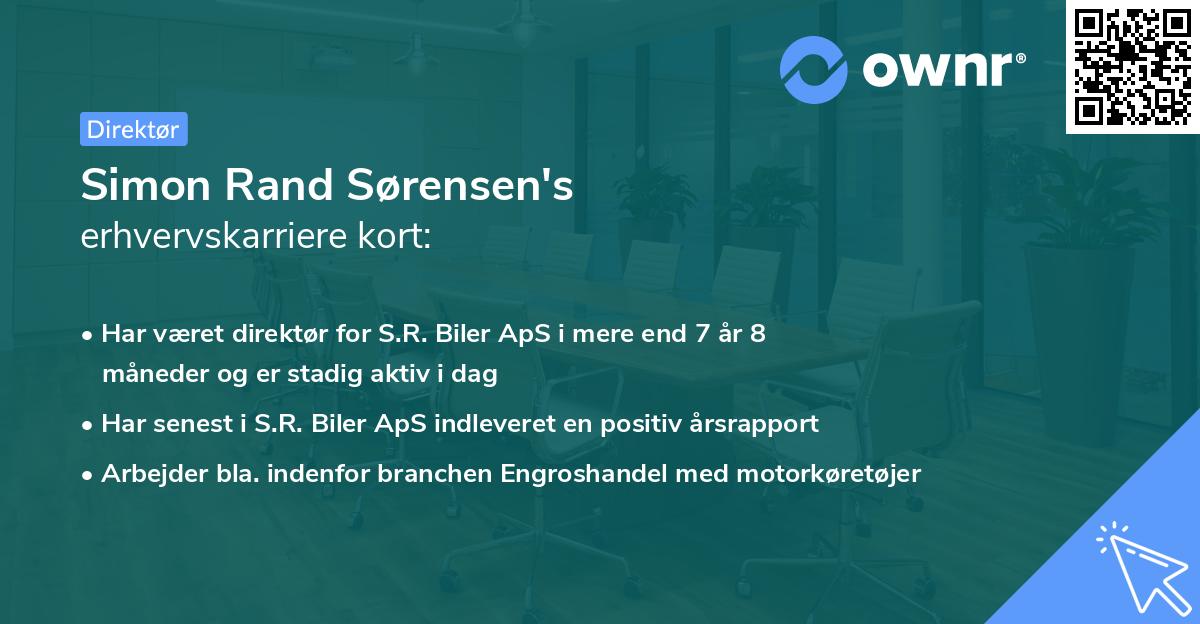 ownr®

Direktør

Simon Rand Sørensen's
erhvervskarriere kort:

• Har været direktør for S.R. Biler ApS i mere end 7 år 8 måneder og er stadig aktiv i dag
• Har senest i S.R. Biler ApS indleveret en positiv årsrapport
• Arbejder bla. indenfor branchen Engroshandel med motorkøretøjer